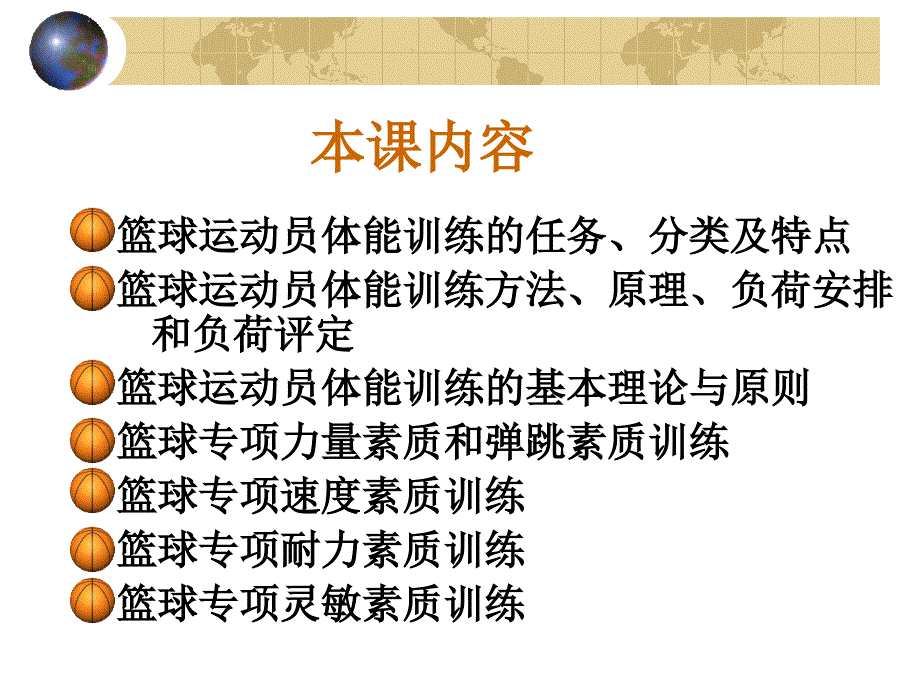 本课内容

篮球运动员体能训练的任务、分类及特点

篮球运动员体能训练方法、原理、负荷安排和负荷评定

篮球运动员体能训练的基本理论与原则

篮球专项力量素质和弹跳素质训练

篮球专项速度素质训练

篮球专项耐力素质训练

篮球专项灵敏素质训练